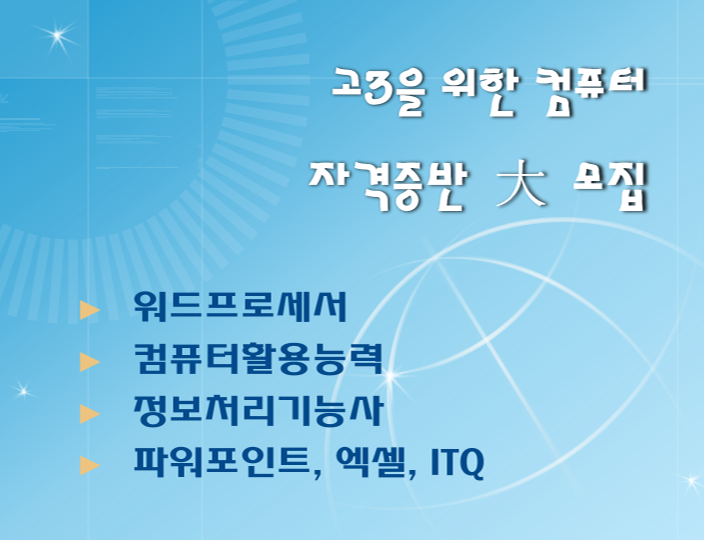 고3을 위한 컴퓨터

자격증반 大 모집

▶ 워드프로세서
▶ 컴퓨터활용능력
▶ 정보처리기능사
▶ 파워포인트, 엑셀, ITQ